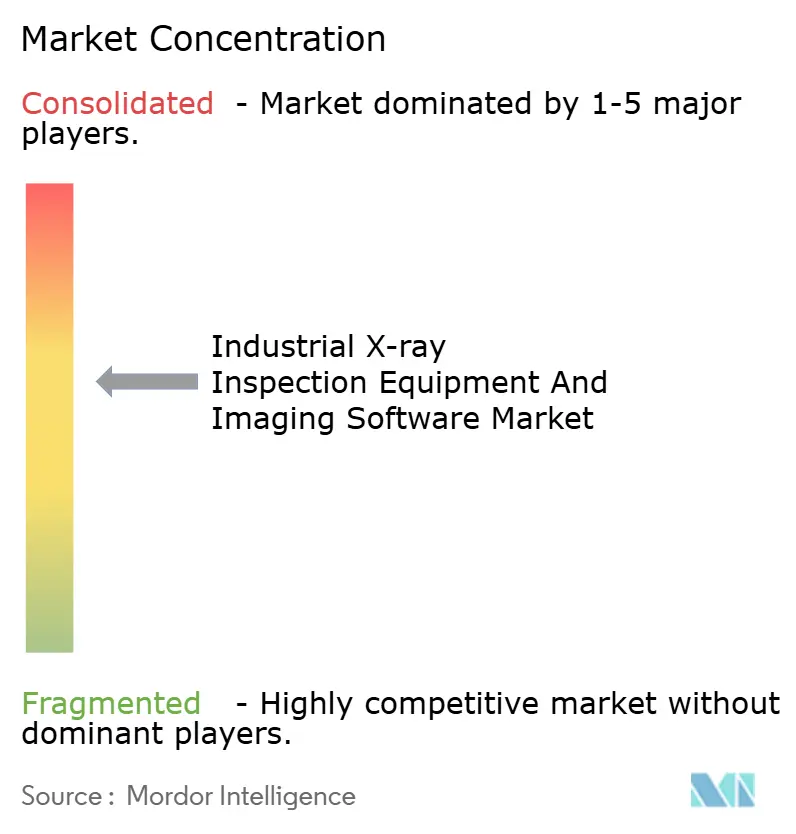 Market Concentration

Consolidated - Market dominated by 1-5 major players.

Industrial X-ray Inspection Equipment And Imaging Software Market

Fragmented - Highly competitive market without dominant players.

Source : Mordor Intelligence